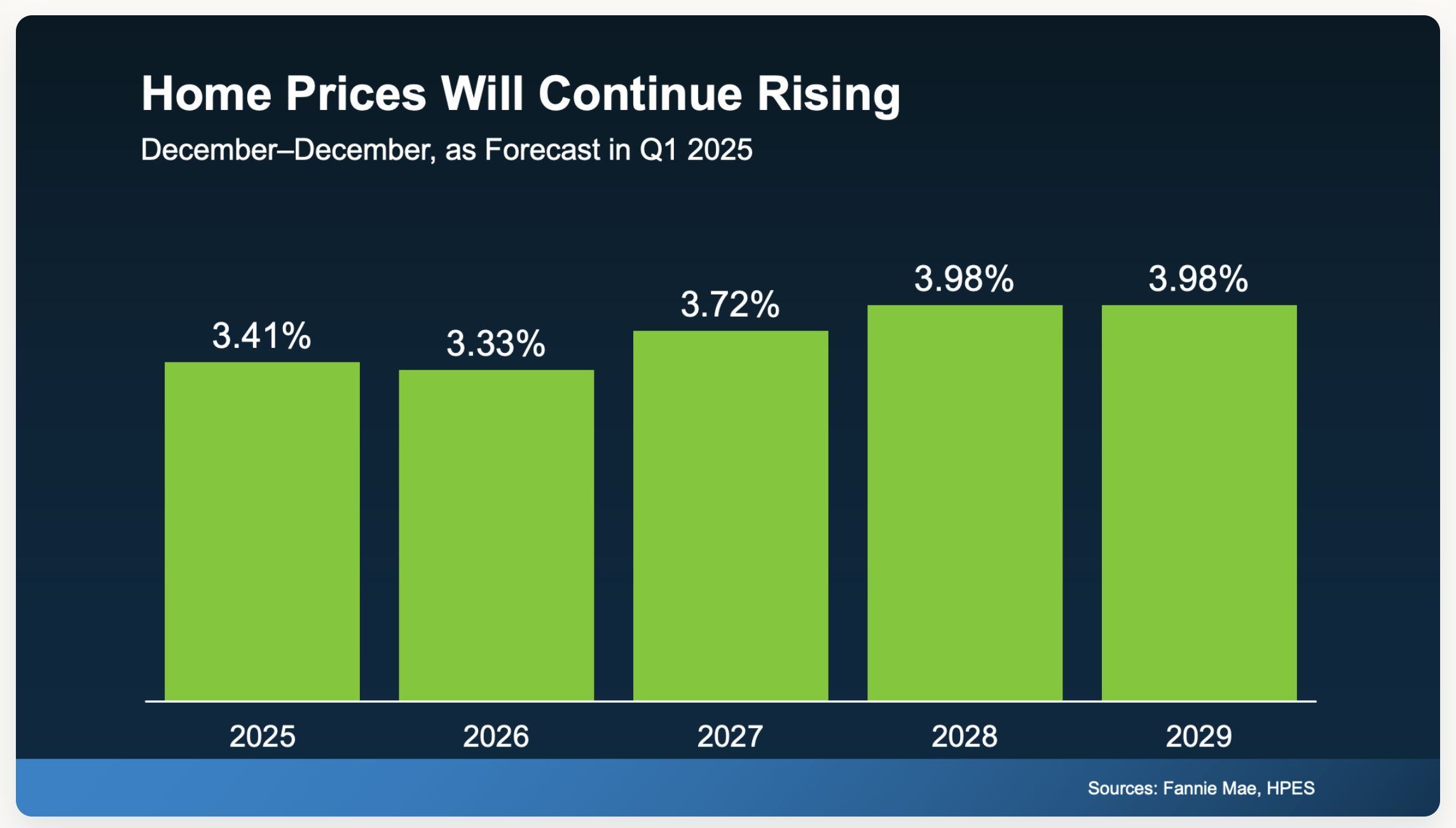 Home Prices Will Continue Rising

December–December, as Forecast in Q1 2025

3.41%
3.33%
3.72%
3.98%
3.98%

2025
2026
2027
2028
2029

Sources: Fannie Mae, HPES